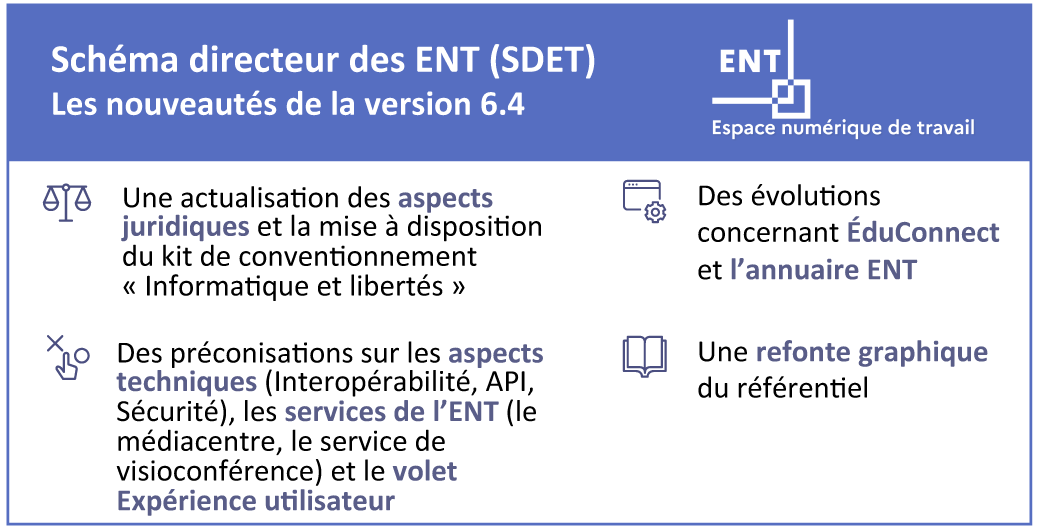 Schéma directeur des ENT (SDET)
Les nouveautés de la version 6.4

ENT
Espace numérique de travail

Une actualisation des aspects juridiques et la mise à disposition du kit de conventionnement « Informatique et libertés »

Des préconisations sur les aspects techniques (Interopérabilité, API, Sécurité), les services de l'ENT (le médiacentre, le service de visioconférence) et le volet Expérience utilisateur

Des évolutions concernant ÉduConnect et l'annuaire ENT

Une refonte graphique du référentiel